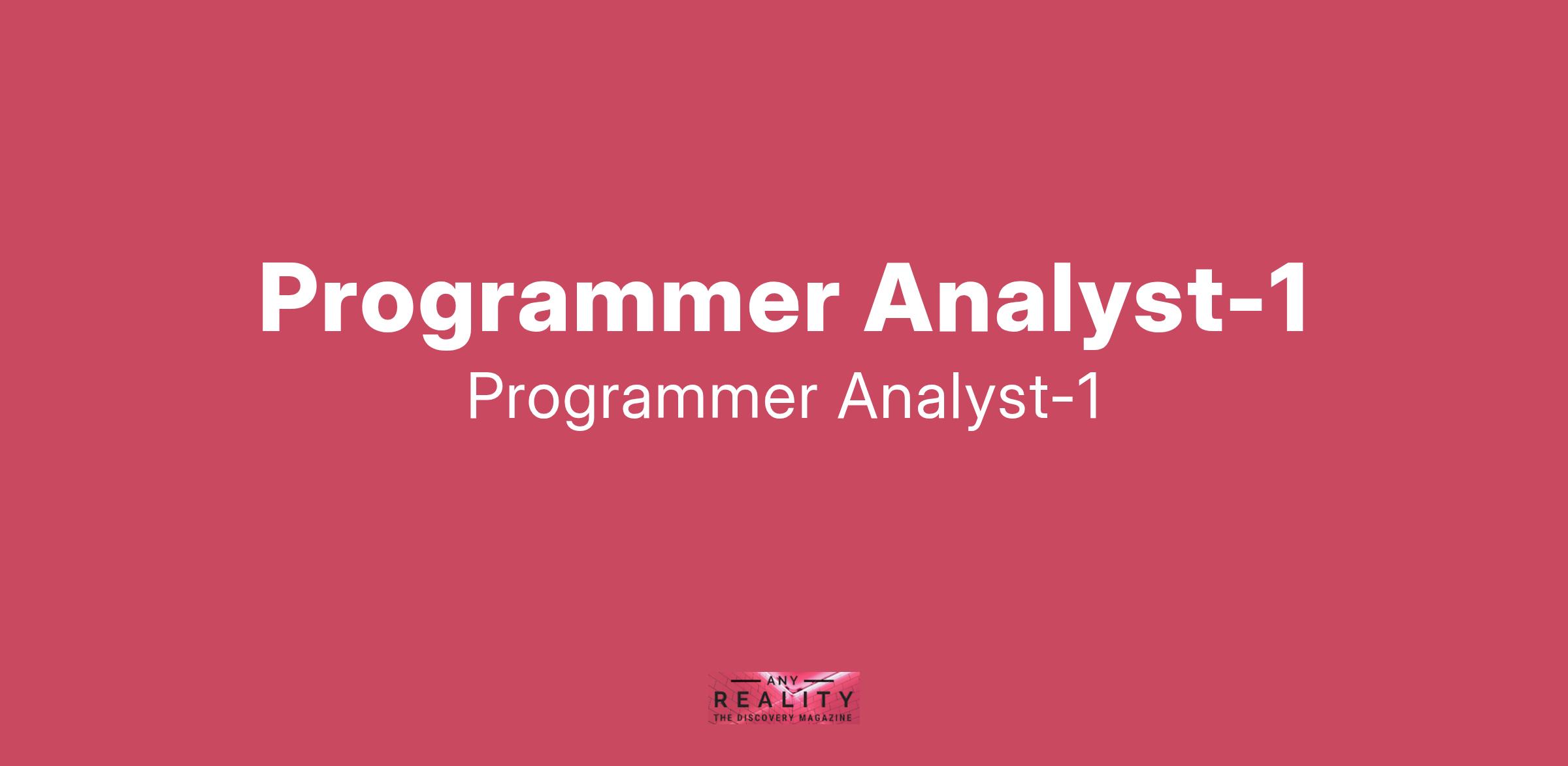 Programmer Analyst-1

Programmer Analyst-1

ANY
REALITY
THE DISCOVERY MAGAZINE